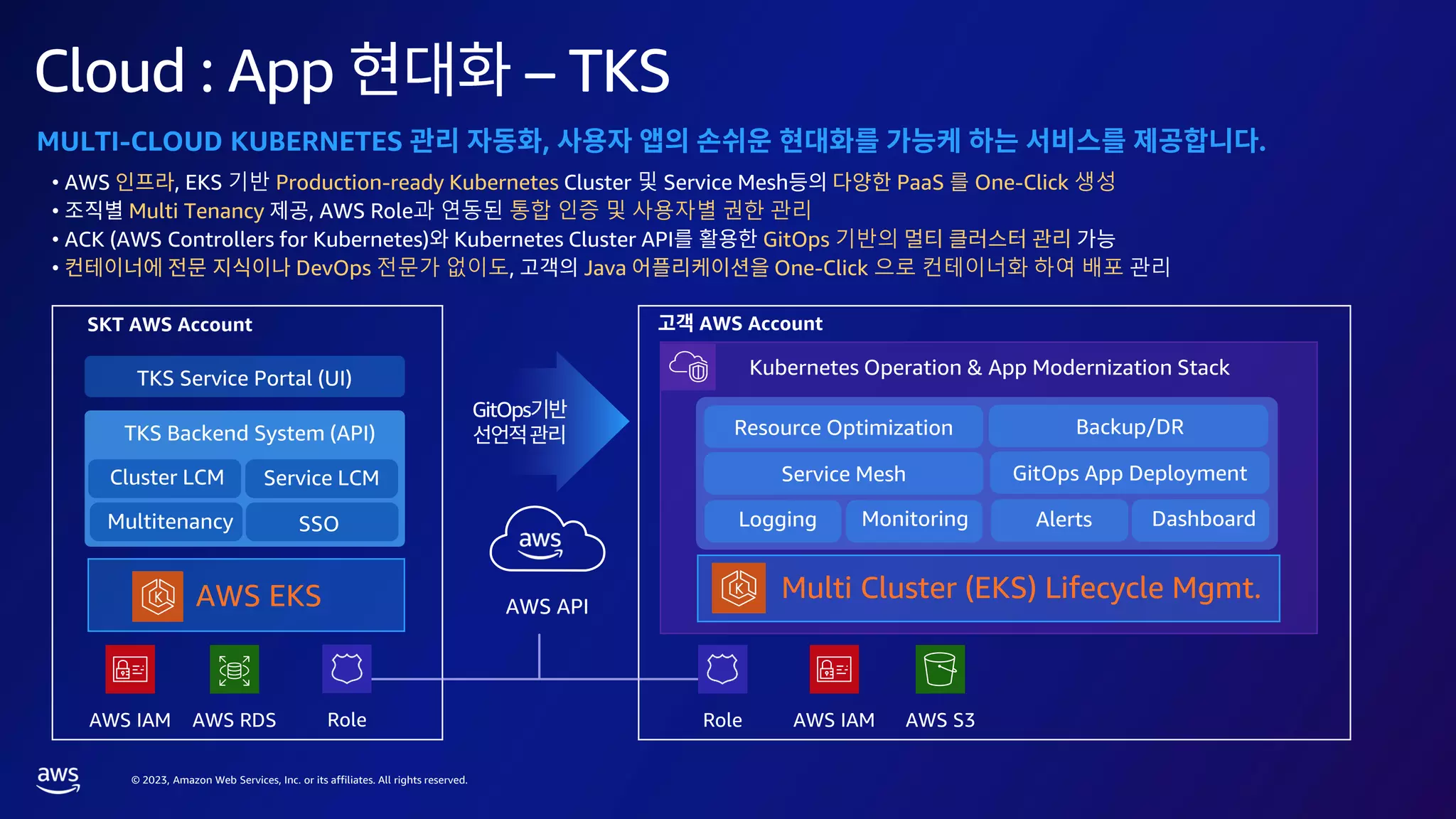 Cloud : App 현대화 – TKS

MULTI-CLOUD KUBERNETES 관리 자동화, 사용자 앱의 손쉬운 현대화를 가능케 하는 서비스를 제공합니다.

• AWS 인프라, EKS 기반 Production-ready Kubernetes Cluster 및 Service Mesh등의 다양한 PaaS 를 One-Click 생성
• 조직별 Multi Tenancy 제공, AWS Role과 연동된 통합 인증 및 사용자별 권한 관리
• ACK (AWS Controllers for Kubernetes)와 Kubernetes Cluster API를 활용한 GitOps 기반의 멀티 클러스터 관리 가능
• 컨테이너에 전문 지식이나 DevOps 전문가 없이도, 고객의 Java 어플리케이션을 One-Click 으로 컨테이너화 하여 배포 관리

SKT AWS Account

TKS Service Portal (UI)

TKS Backend System (API)

Cluster LCM

Service LCM

Multitenancy

SSO

AWS EKS

AWS IAM

AWS RDS

Role

GitOps기반 선언적 관리

aws

AWS API

고객 AWS Account

Kubernetes Operation & App Modernization Stack

Resource Optimization

Backup/DR

Service Mesh

GitOps App Deployment

Logging

Monitoring

Alerts

Dashboard

Multi Cluster (EKS) Lifecycle Mgmt.

Role

AWS IAM

AWS S3

aws

© 2023, Amazon Web Services, Inc. or its affiliates. All rights reserved.